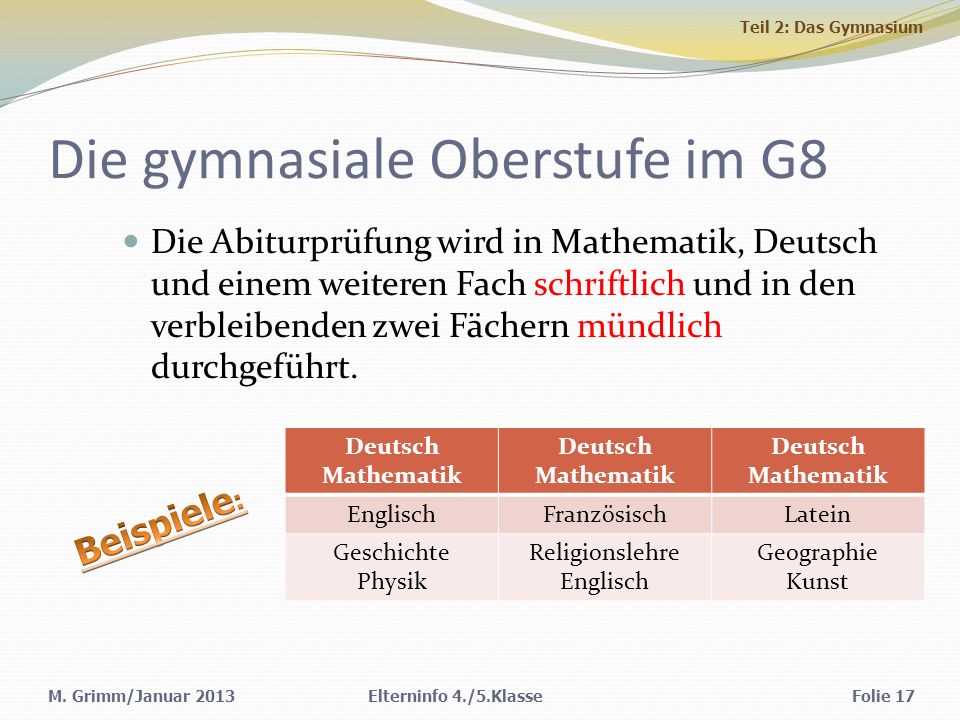 Teil 2: Das Gymnasium

Die gymnasiale Oberstufe im G8

Die Abiturprüfung wird in Mathematik, Deutsch und einem weiteren Fach schriftlich und in den verbleibenden zwei Fächern mündlich durchgeführt.

Beispiele:

| Deutsch Mathematik | Deutsch Mathematik | Deutsch Mathematik |
|---|---|---|
| Englisch | Französisch | Latein |
| Geschichte Physik | Religionslehre Englisch | Geographie Kunst |

M. Grimm/Januar 2013 Elterninfo 4./5.Klasse Folie 17